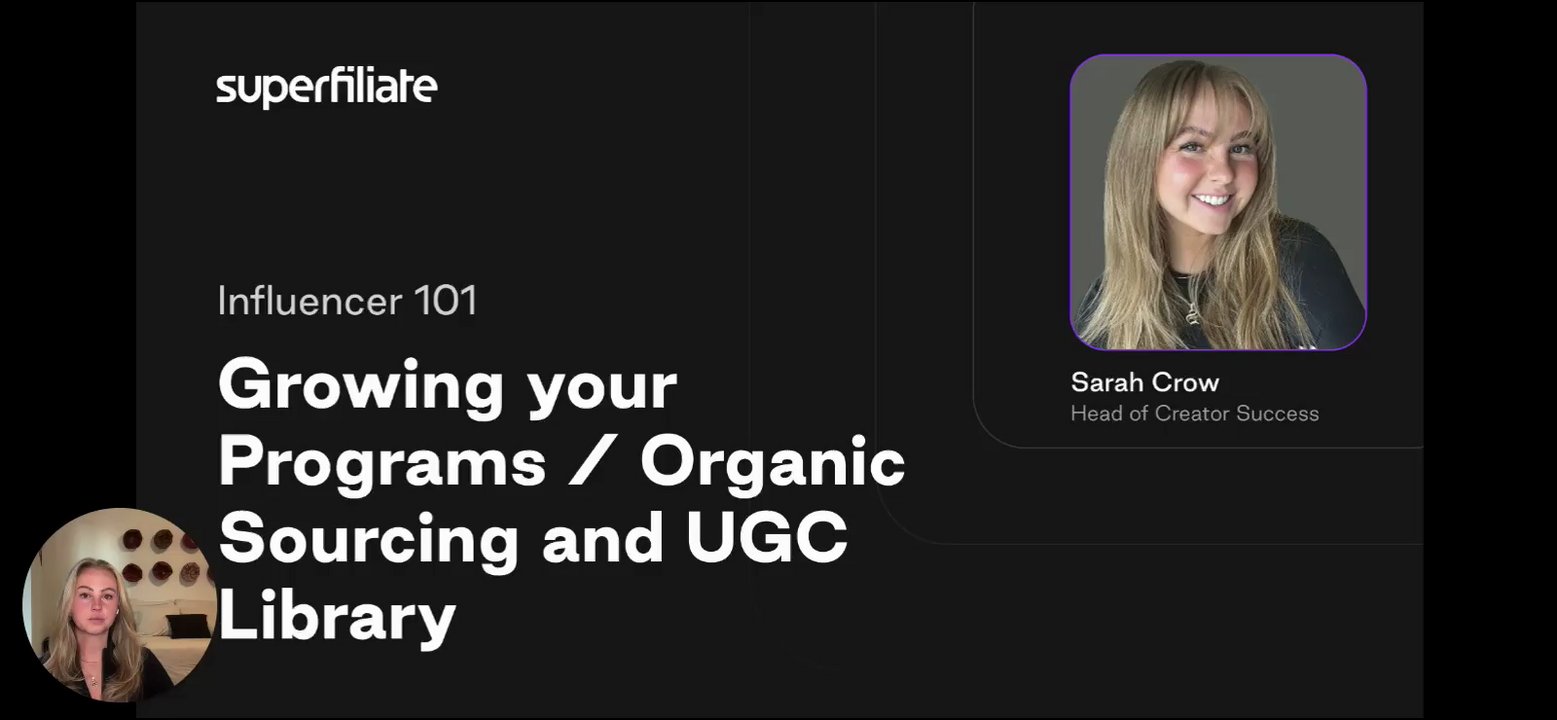 superfiliate

Influencer 101

Growing your Programs / Organic Sourcing and UGC Library

Sarah Crow
Head of Creator Success